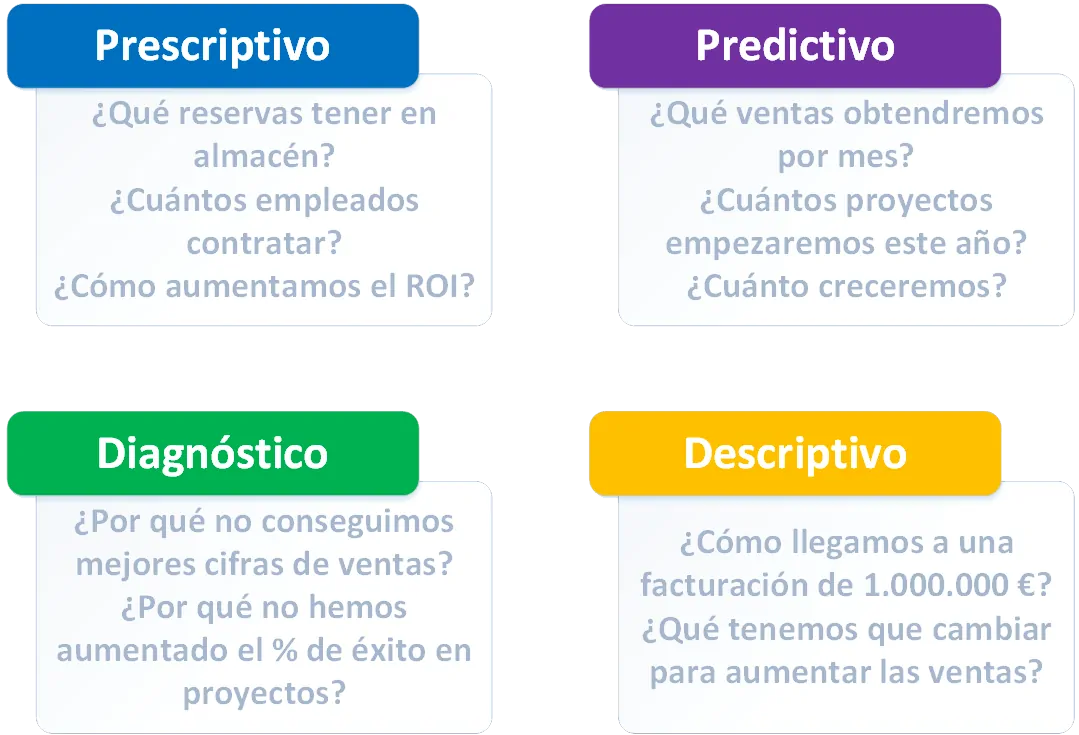 Prescriptivo

¿Qué reservas tener en almacén?
¿Cuántos empleados contratar?
¿Cómo aumentamos el ROI?

Predictivo

¿Qué ventas obtendremos por mes?
¿Cuántos proyectos empezaremos este año?
¿Cuánto creceremos?

Diagnóstico

¿Por qué no conseguimos mejores cifras de ventas?
¿Por qué no hemos aumentado el % de éxito en proyectos?

Descriptivo

¿Cómo llegamos a una facturación de 1.000.000 €?
¿Qué tenemos que cambiar para aumentar las ventas?